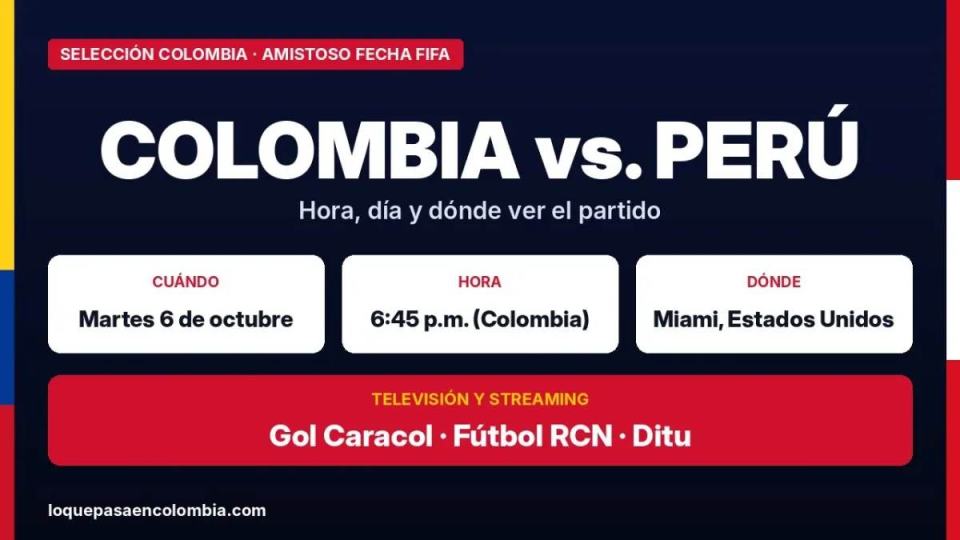 SELECCIÓN COLOMBIA · AMISTOSO FECHA FIFA

COLOMBIA vs. PERÚ

Hora, día y dónde ver el partido

CUÁNDO
Martes 6 de octubre

HORA
6:45 p.m. (Colombia)

DÓNDE
Miami, Estados Unidos

TELEVISIÓN Y STREAMING
Gol Caracol · Fútbol RCN · Ditu

loquepasaencolombia.com